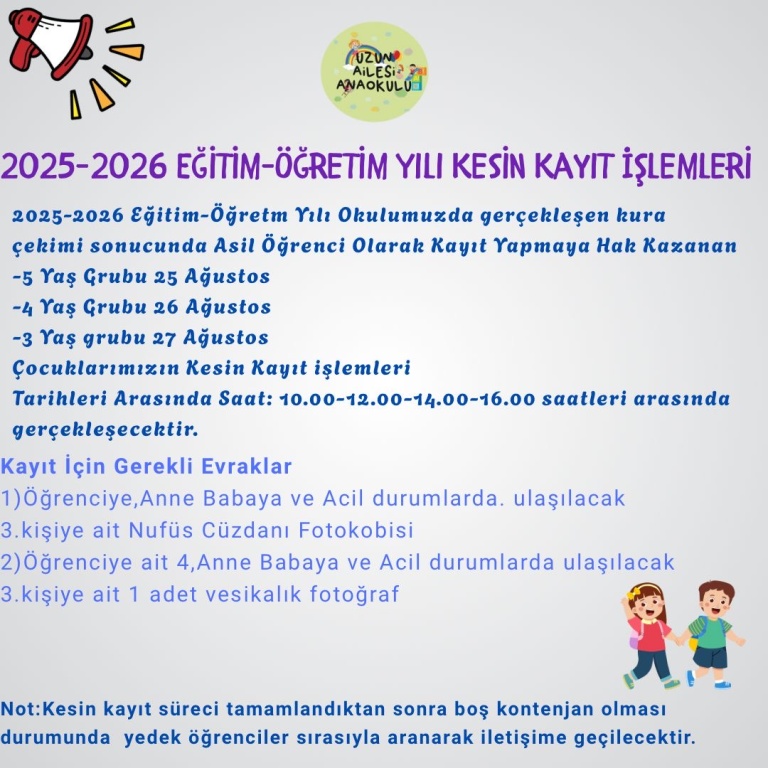 UZUN AİLESİ ANAOKULU

2025-2026 EĞİTİM-ÖĞRETİM YILI KESİN KAYIT İŞLEMLERİ

2025-2026 Eğitim-Öğretm Yılı Okulumuzda gerçekleşen kura çekimi sonucunda Asil Öğrenci Olarak Kayıt Yapmaya Hak Kazanan
-5 Yaş Grubu 25 Ağustos
-4 Yaş Grubu 26 Ağustos
-3 Yaş grubu 27 Ağustos
Çocuklarımızın Kesin Kayıt işlemleri
Tarihleri Arasında Saat: 10.00-12.00-14.00-16.00 saatleri arasında gerçekleşecektir.

Kayıt İçin Gerekli Evraklar
1)Öğrenciye,Anne Babaya ve Acil durumlarda. ulaşılacak
3.kişiye ait Nufüs Cüzdanı Fotokobisi
2)Öğrenciye ait 4,Anne Babaya ve Acil durumlarda ulaşılacak
3.kişiye ait 1 adet vesikalık fotoğraf

Not:Kesin kayıt süreci tamamlandıktan sonra boş kontenjan olması durumunda yedek öğrenciler sırasıyla aranarak iletişime geçilecektir.